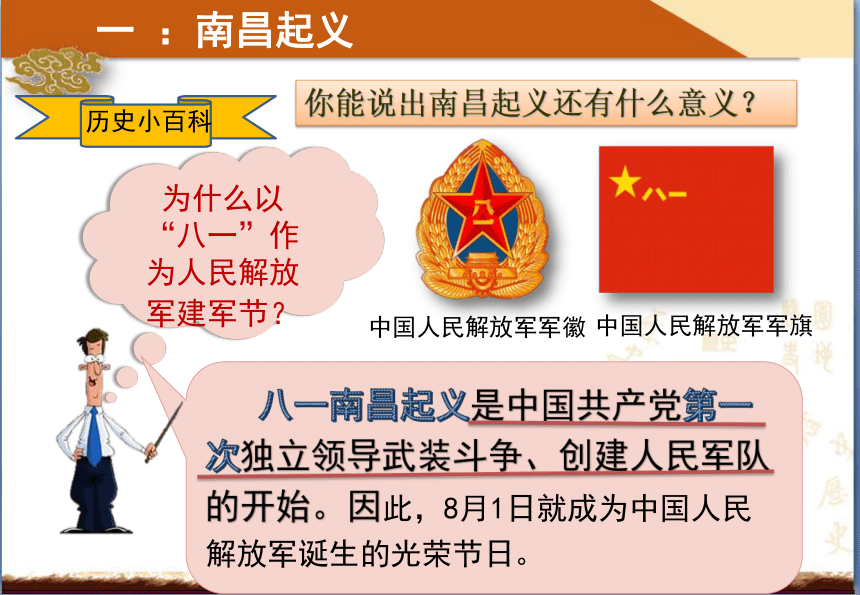 一 ：南昌起义

历史小百科

你能说出南昌起义还有什么意义？

为什么以“八一”作为人民解放军建军节？

八一

八一

中国人民解放军军徽 中国人民解放军军旗

八一南昌起义是中国共产党第一次独立领导武装斗争、创建人民军队的开始。因此，8月1日就成为中国人民解放军诞生的光荣节日。